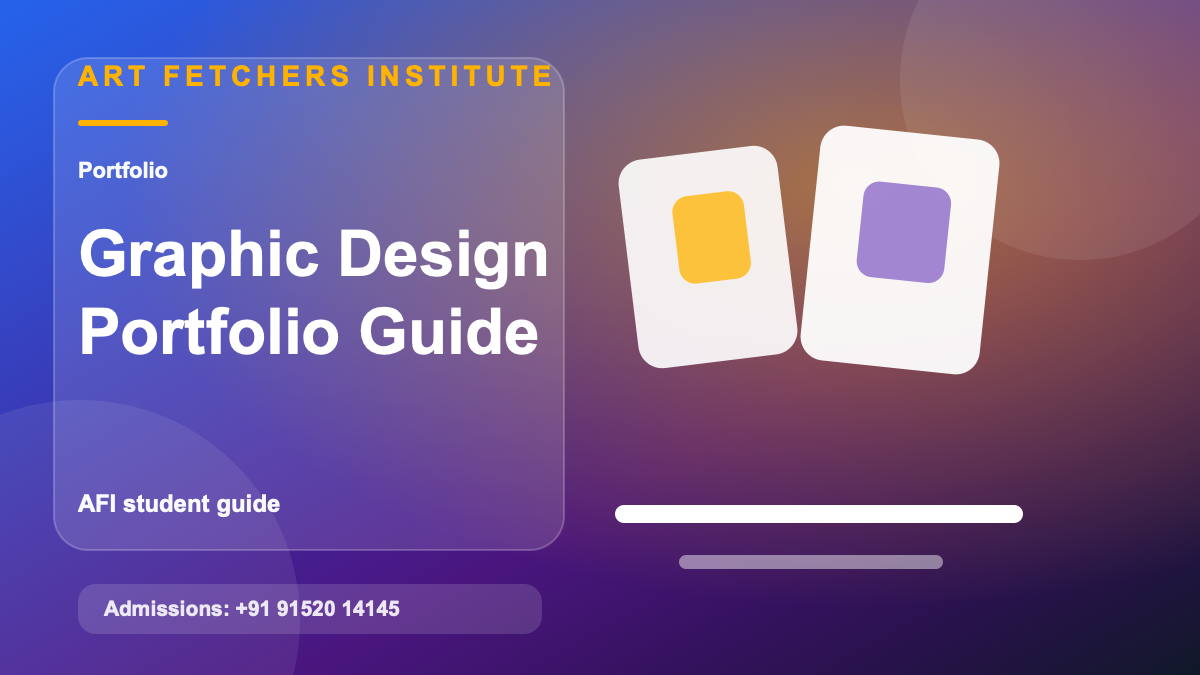 ART FETCHERS INSTITUTE

Portfolio

Graphic Design Portfolio Guide

AFI student guide

Admissions: +91 91520 14145